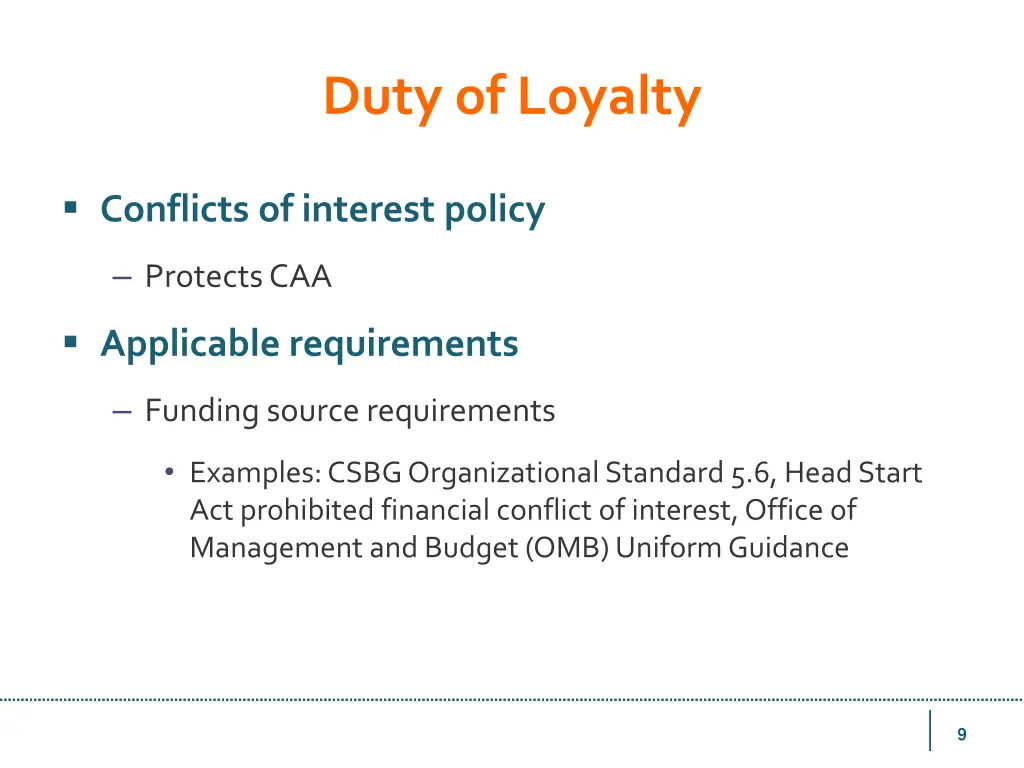 Duty of Loyalty

▪ Conflicts of interest policy

– Protects CAA

▪ Applicable requirements

– Funding source requirements

• Examples: CSBG Organizational Standard 5.6, Head Start Act prohibited financial conflict of interest, Office of Management and Budget (OMB) Uniform Guidance

9